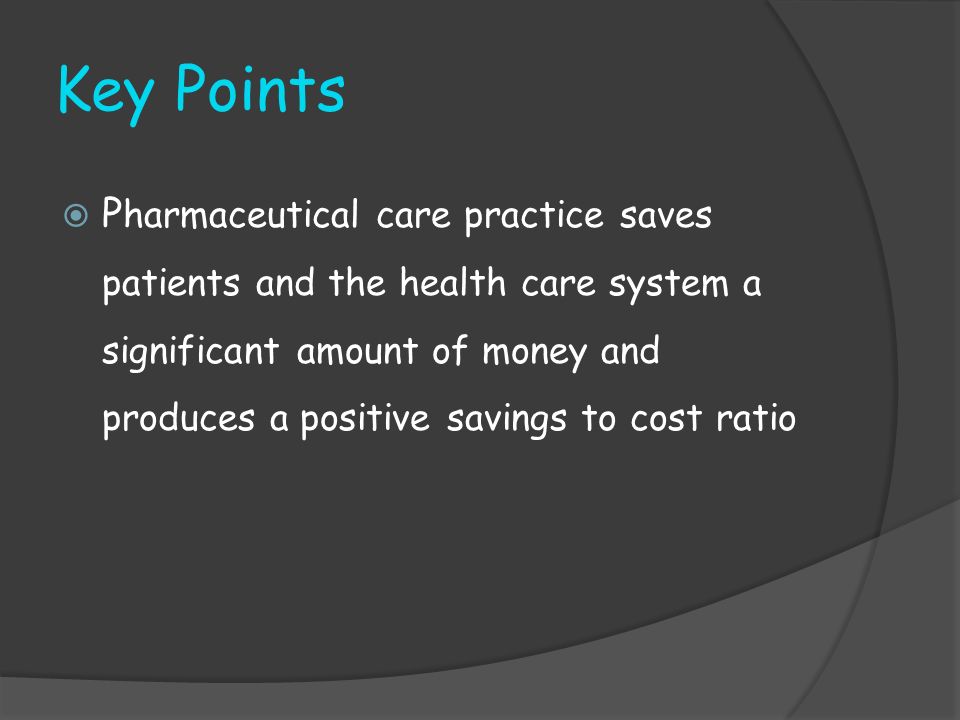 Key Points

Pharmaceutical care practice saves patients and the health care system a significant amount of money and produces a positive savings to cost ratio